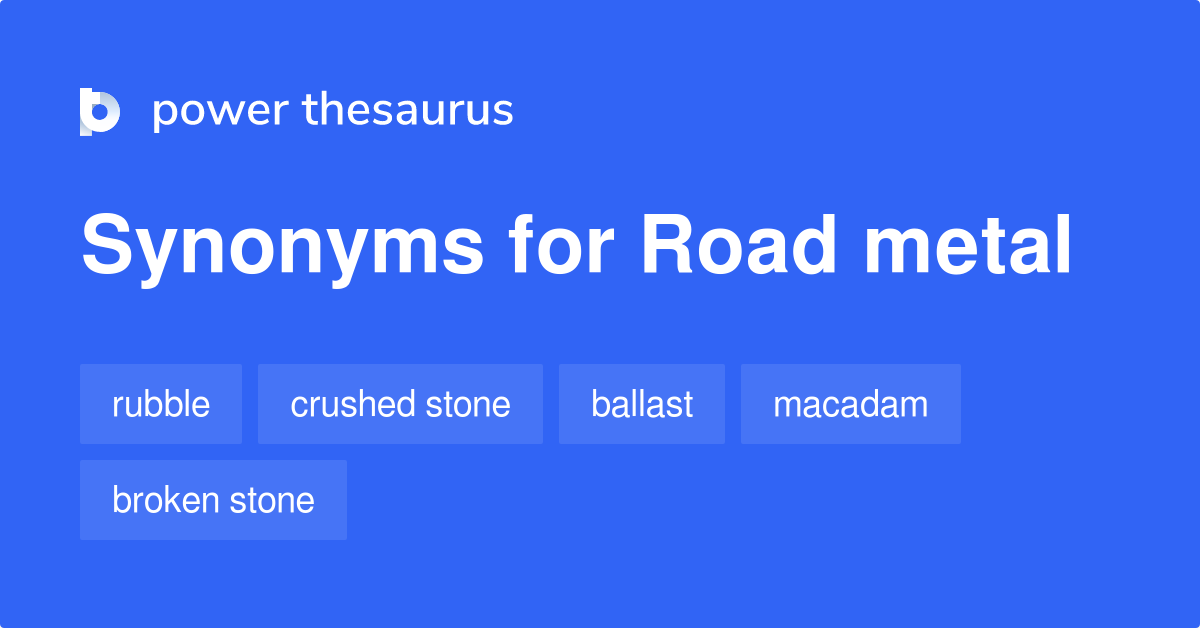 power thesaurus

Synonyms for Road metal

rubble

crushed stone

ballast

macadam

broken stone